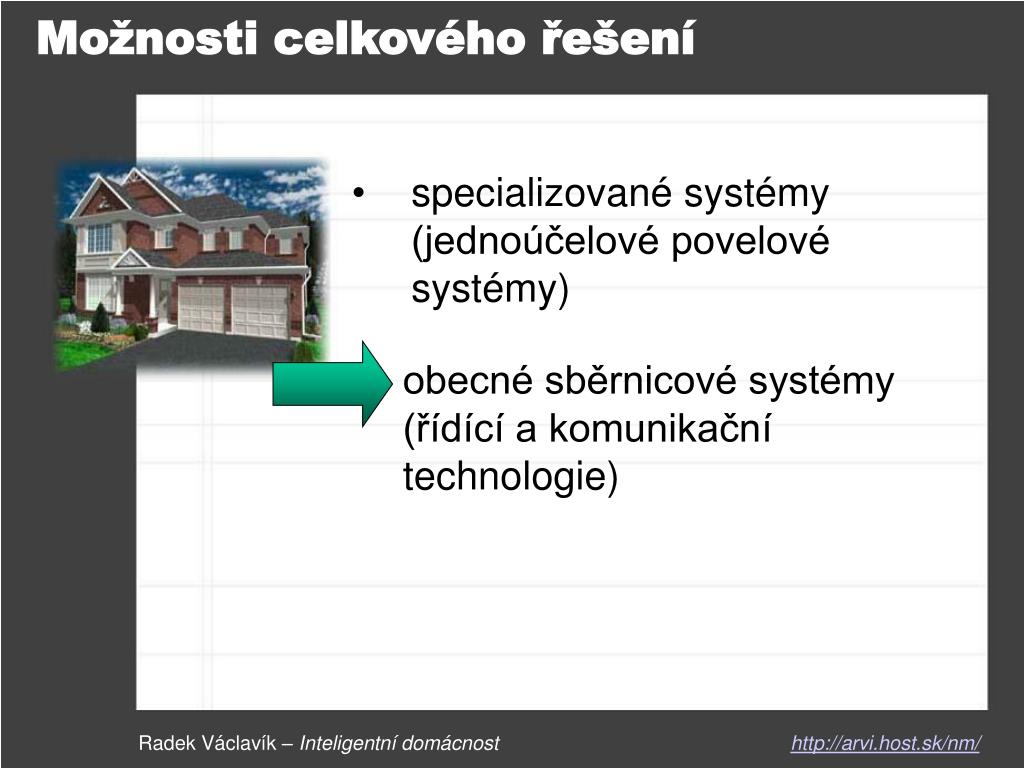 Možnosti celkového řešení

• specializované systémy (jednoúčelové povelové systémy)

obecné sběrnicové systémy (řídící a komunikační technologie)

Radek Václavík – Inteligentní domácnost

http://arvi.host.sk/nm/